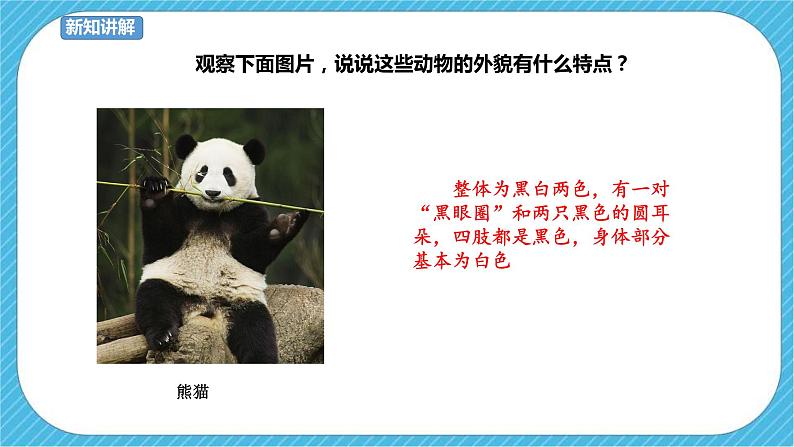 新知讲解

观察下面图片，说说这些动物的外貌有什么特点？

熊猫

整体为黑白两色，有一对“黑眼圈”和两只黑色的圆耳朵，四肢都是黑色，身体部分基本为白色